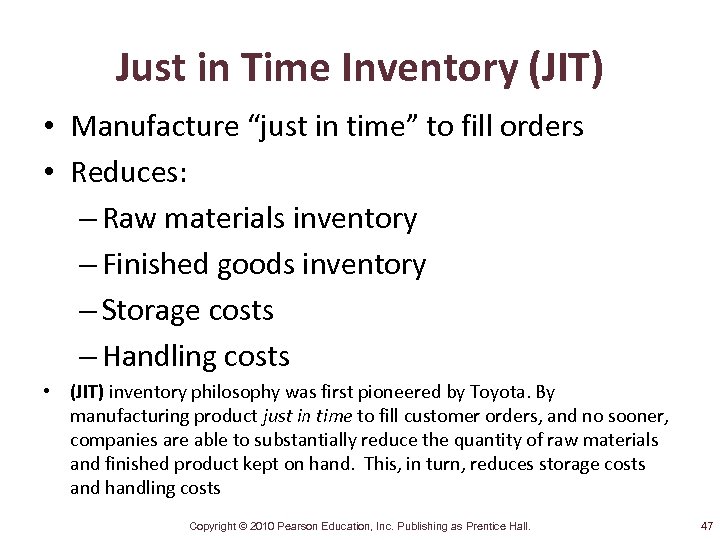 Just in Time Inventory (JIT)

• Manufacture “just in time” to fill orders
• Reduces:
– Raw materials inventory
– Finished goods inventory
– Storage costs
– Handling costs
• (JIT) inventory philosophy was first pioneered by Toyota. By manufacturing product just in time to fill customer orders, and no sooner, companies are able to substantially reduce the quantity of raw materials and finished product kept on hand. This, in turn, reduces storage costs and handling costs

Copyright © 2010 Pearson Education, Inc. Publishing as Prentice Hall.

47